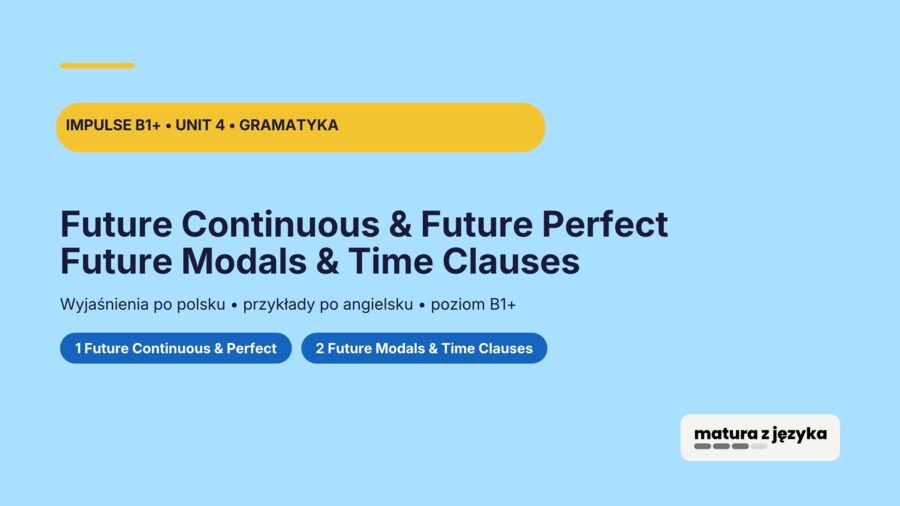 IMPULSE B1+ • UNIT 4 • GRAMATYKA

Future Continuous & Future Perfect
Future Modals & Time Clauses

Wyjaśnienia po polsku • przykłady po angielsku • poziom B1+

1 Future Continuous & Perfect

2 Future Modals & Time Clauses

matura z języka